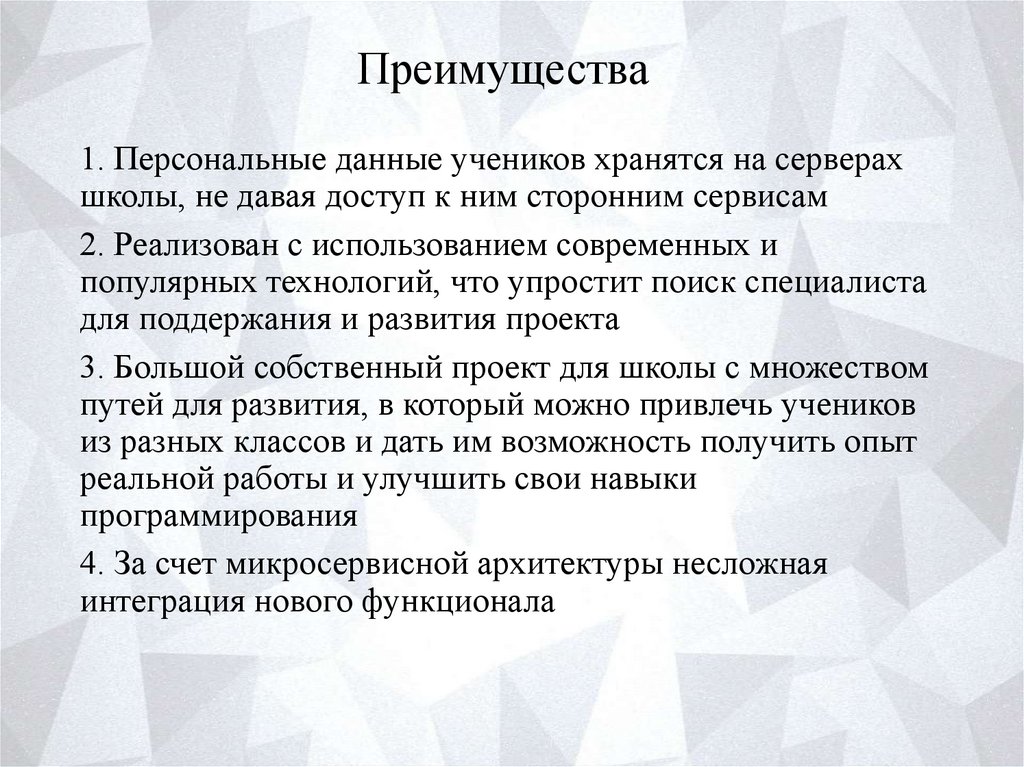 Преимущества

1. Персональные данные учеников хранятся на серверах школы, не давая доступ к ним сторонним сервисам

2. Реализован с использованием современных и популярных технологий, что упростит поиск специалиста для поддержания и развития проекта

3. Большой собственный проект для школы с множеством путей для развития, в который можно привлечь учеников из разных классов и дать им возможность получить опыт реальной работы и улучшить свои навыки программирования

4. За счет микросервисной архитектуры несложная интеграция нового функционала